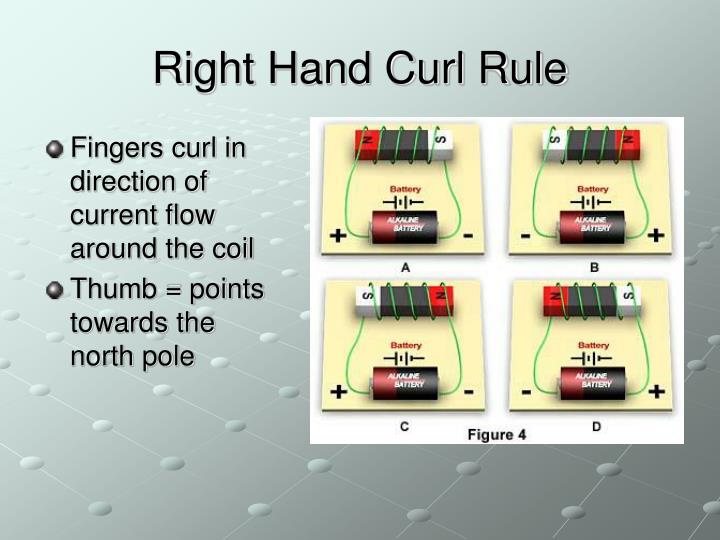 Right Hand Curl Rule

Fingers curl in direction of current flow around the coil

Thumb = points towards the north pole

N S
Battery
ALKALINE BATTERY
+ -
A

S N
Battery
ALKALINE BATTERY
- +
B

S N
Battery
ALKALINE BATTERY
+ -
C

N S
Battery
ALKALINE BATTERY
- +
D

Figure 4